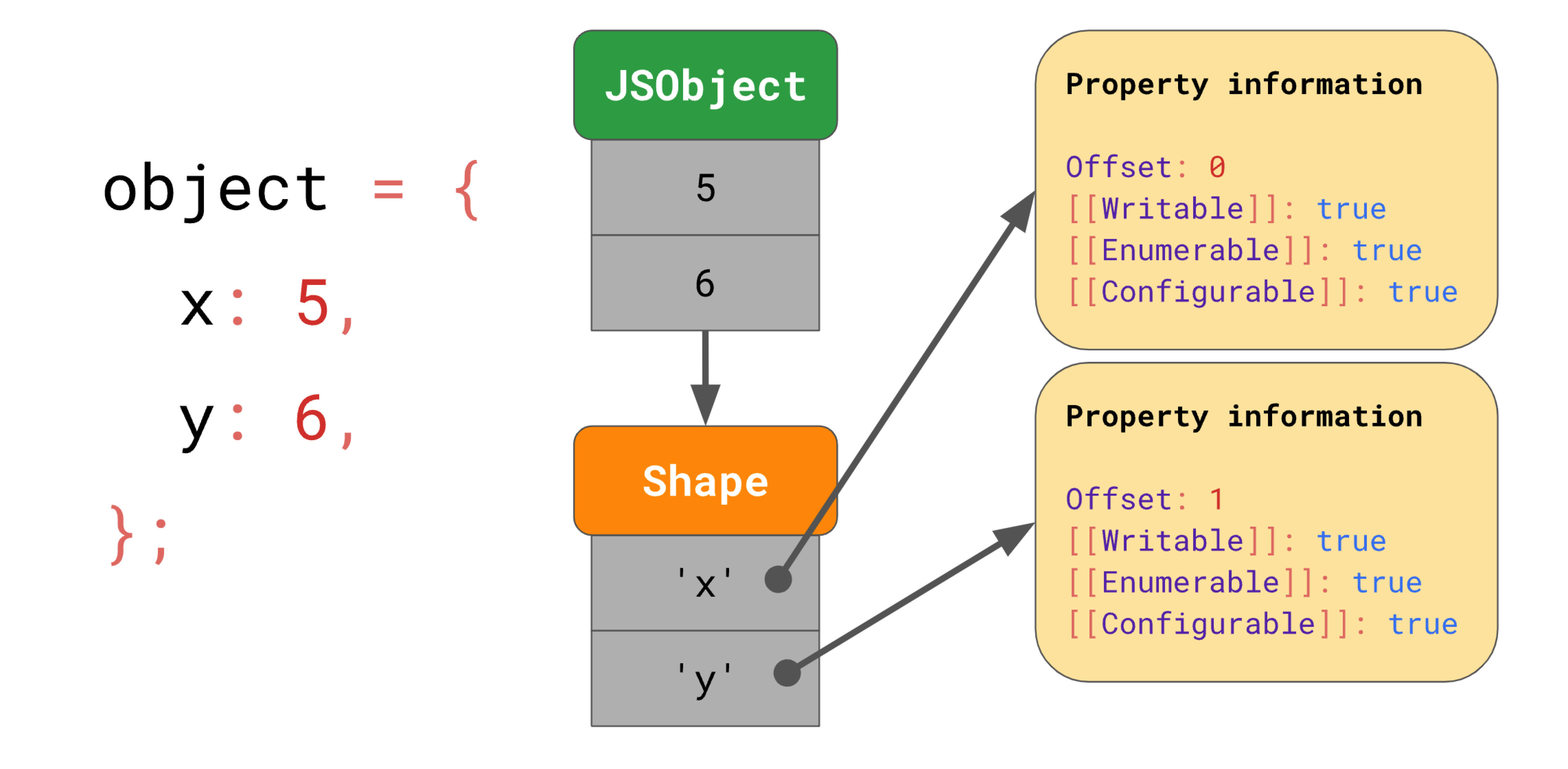 object = {
  x: 5,
  y: 6,
};

JSObject

5

6

Shape

'x'

'y'

Property information

Offset: 0
[[Writable]]: true
[[Enumerable]]: true
[[Configurable]]: true

Property information

Offset: 1
[[Writable]]: true
[[Enumerable]]: true
[[Configurable]]: true